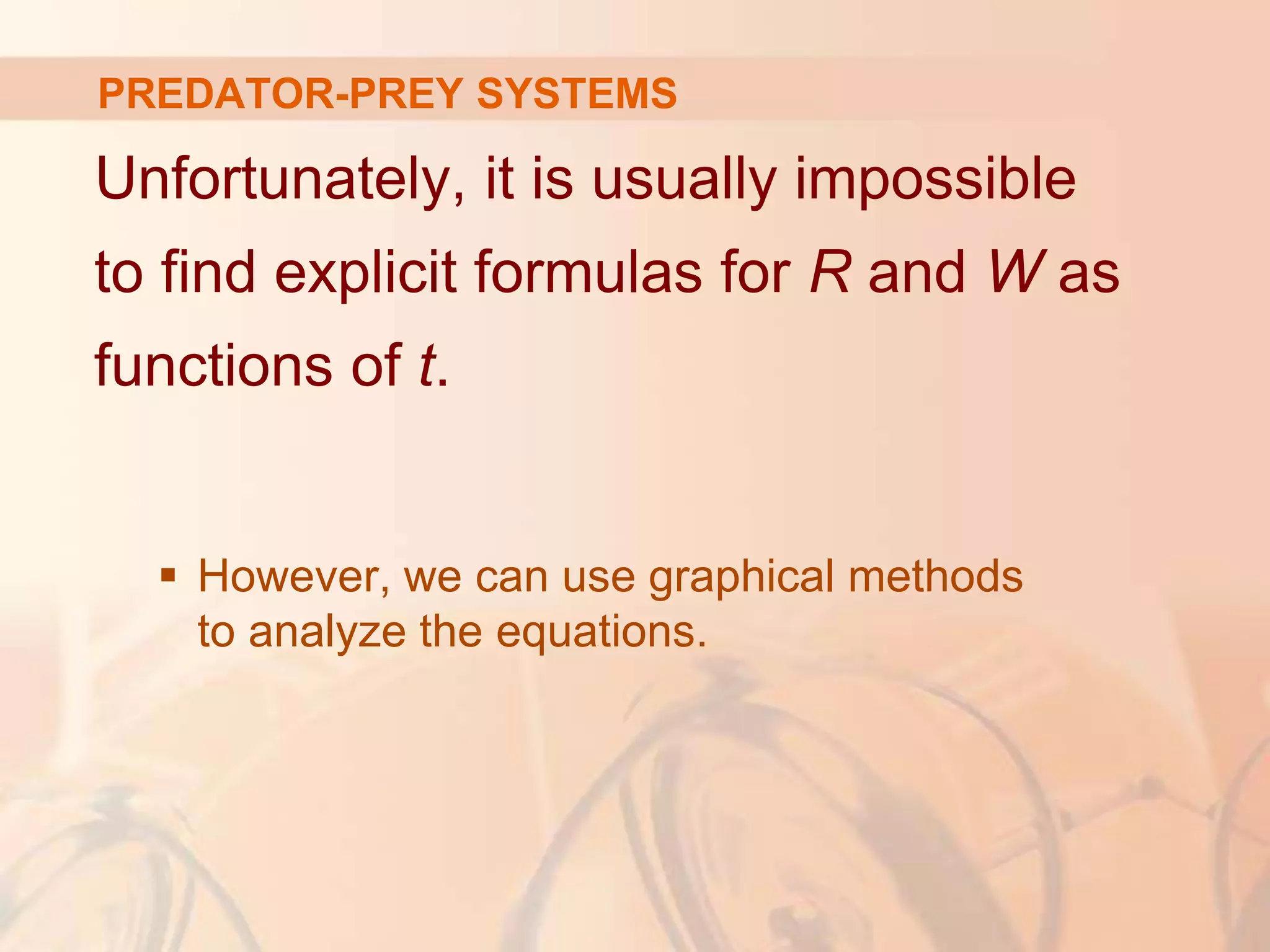 PREDATOR-PREY SYSTEMS

Unfortunately, it is usually impossible to find explicit formulas for $R$ and $W$ as functions of $t$.

▪ However, we can use graphical methods to analyze the equations.